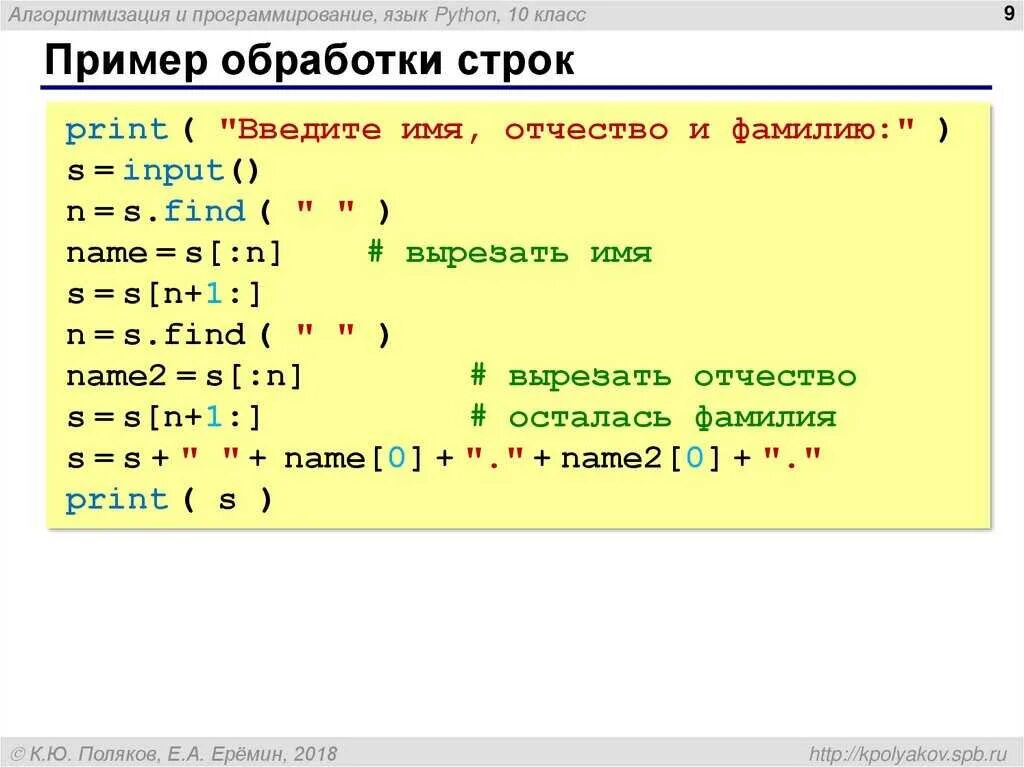 Алгоритмизация и программирование, язык Python, 10 класс

9

Пример обработки строк

print ( "Введите имя, отчество и фамилию:" )
s = input()
n = s.find ( " " )
name = s[:n]    # вырезать имя
s = s[n+1:]
n = s.find ( " " )
name2 = s[:n]    # вырезать отчество
s = s[n+1:]    # осталась фамилия
s = s + " " + name[0] + "." + name2[0] + "."
print ( s )

© К.Ю. Поляков, Е.А. Ерёмин, 2018

http://kpolyakov.spb.ru